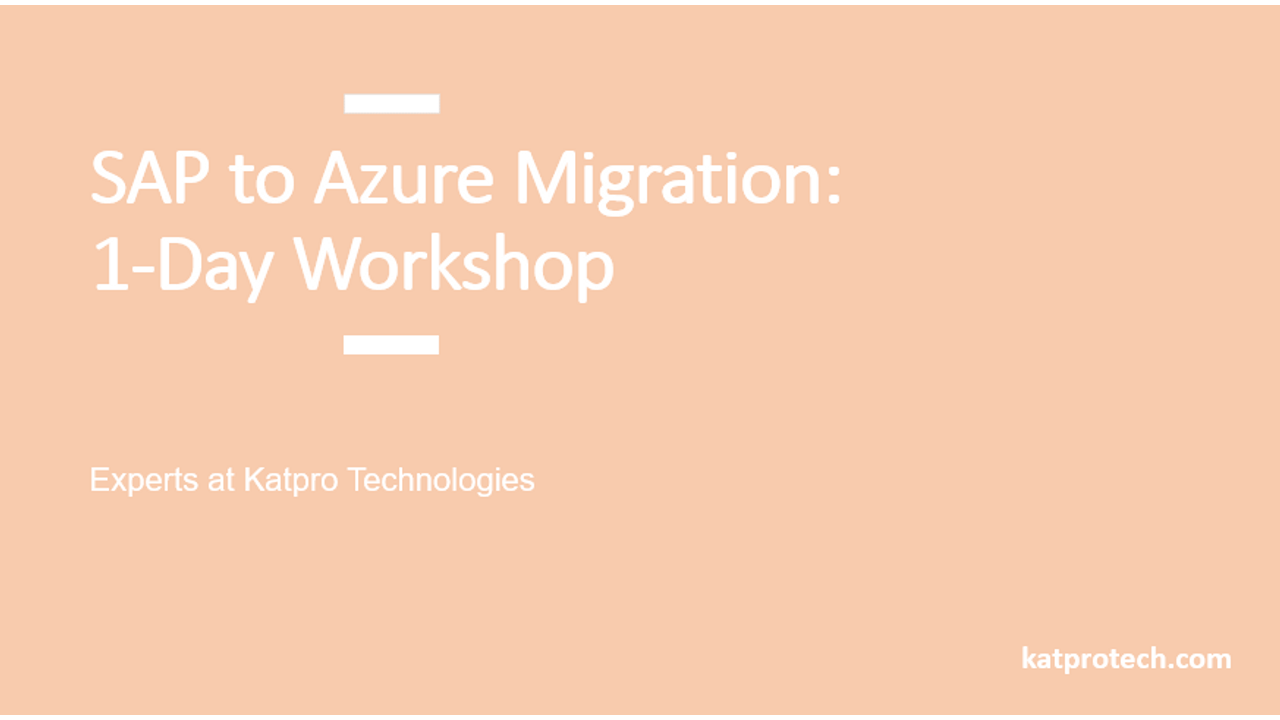 SAP to Azure Migration: 1-Day Workshop

Experts at Katpro Technologies

katprotech.com